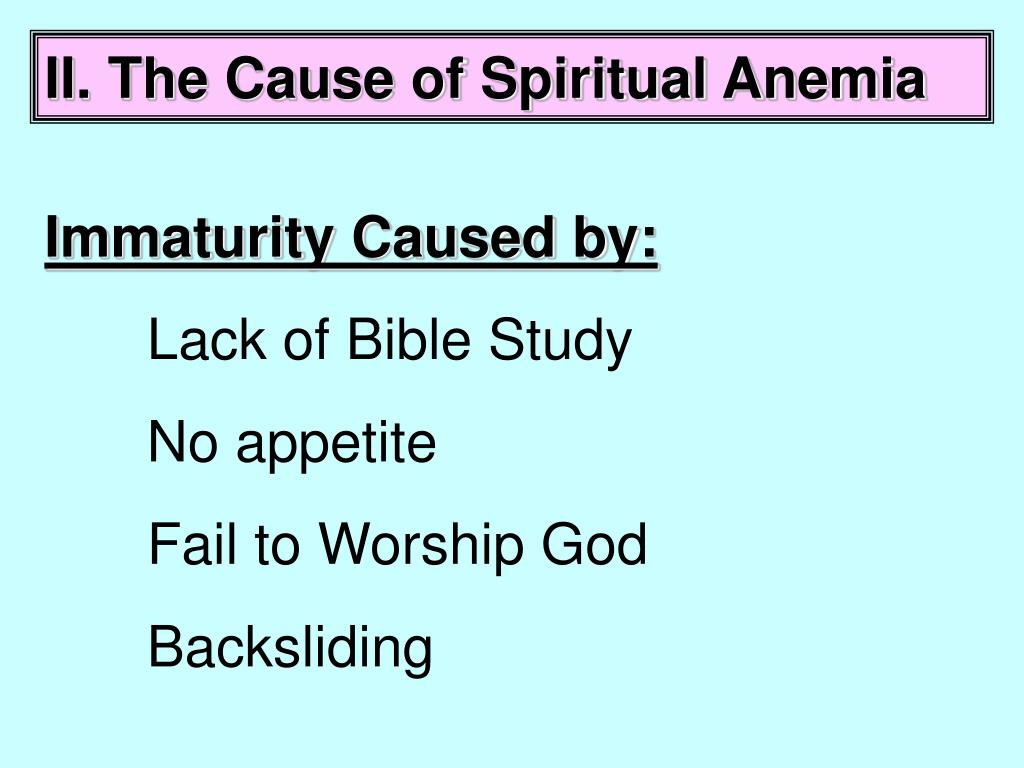 II. The Cause of Spiritual Anemia

Immaturity Caused by:

Lack of Bible Study

No appetite

Fail to Worship God

Backsliding